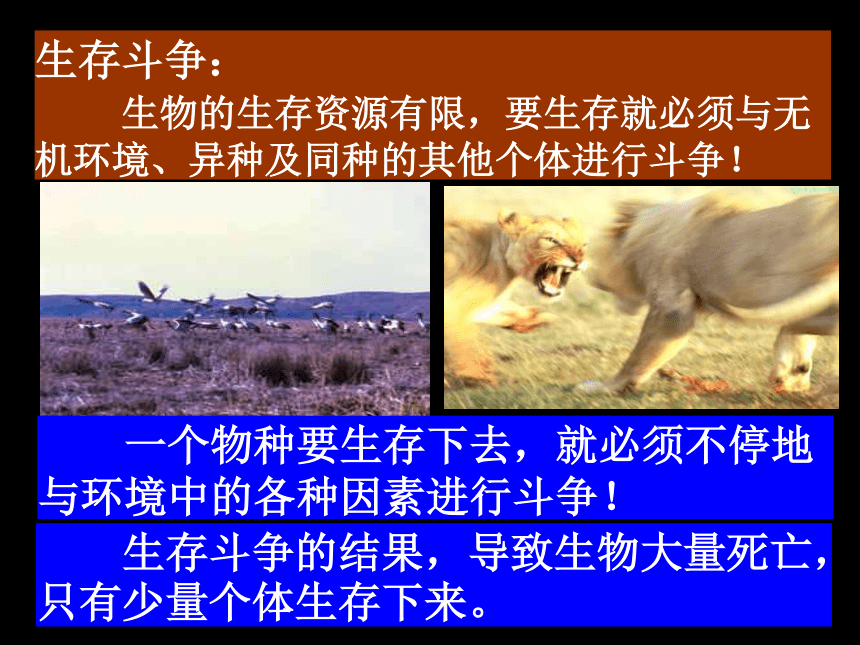 生存斗争：

生物的生存资源有限，要生存就必须与无机环境、异种及同种的其他个体进行斗争！

一个物种要生存下去，就必须不停地与环境中的各种因素进行斗争！

生存斗争的结果，导致生物大量死亡，只有少量个体生存下来。